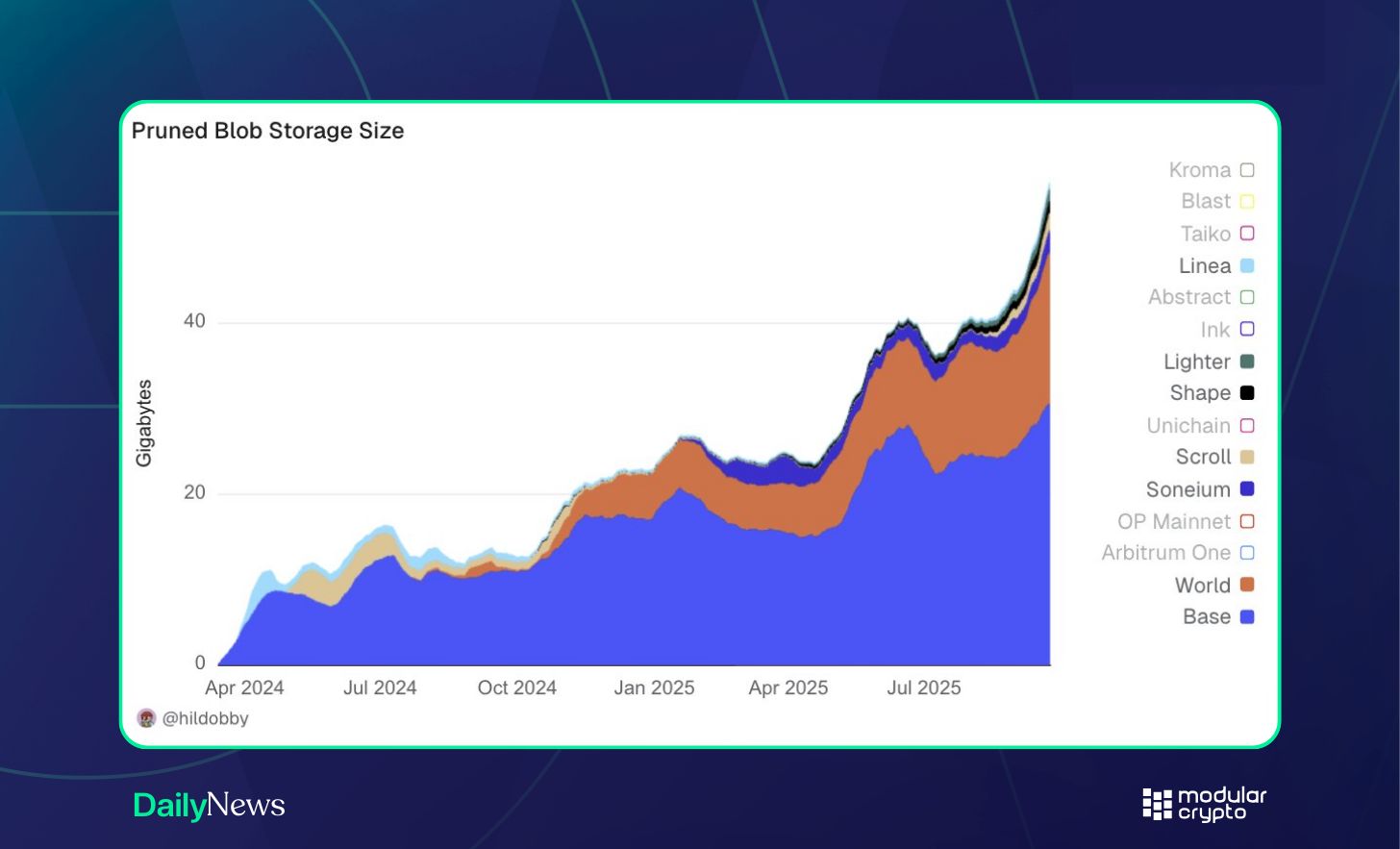 Pruned Blob Storage Size

Kroma
Blast
Taiko
Linea
Abstract
Ink
Lighter
Shape
Unichain
Scroll
Soneium
OP Mainnet
Arbitrum One
World
Base

Gigabytes

40
20
0

Apr 2024
Jul 2024
Oct 2024
Jan 2025
Apr 2025
Jul 2025

@hildobby

DailyNews

modular crypto